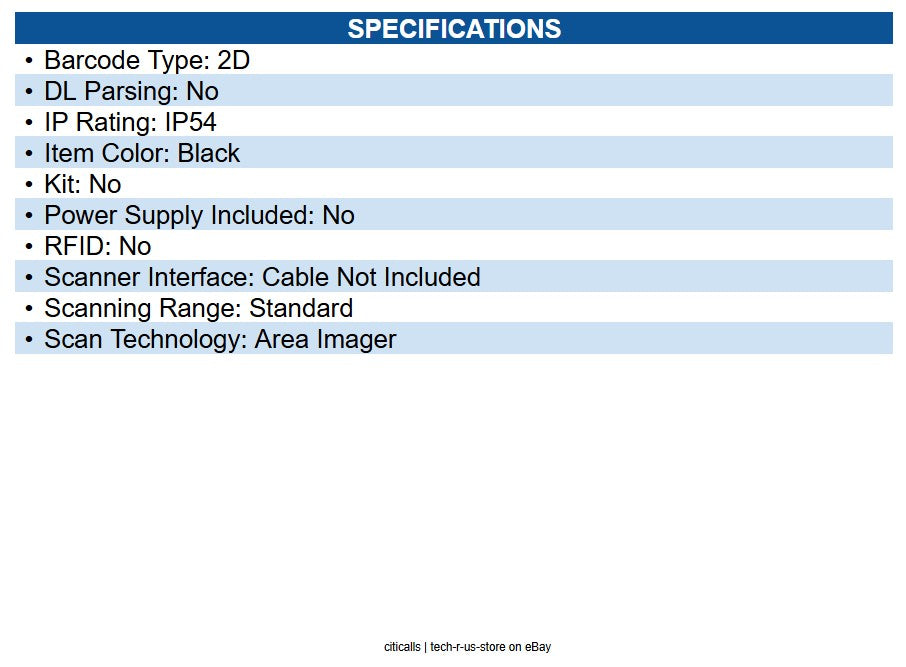 SPECIFICATIONS

• Barcode Type: 2D
• DL Parsing: No
• IP Rating: IP54
• Item Color: Black
• Kit: No
• Power Supply Included: No
• RFID: No
• Scanner Interface: Cable Not Included
• Scanning Range: Standard
• Scan Technology: Area Imager

citicalls | tech-r-us-store on eBay